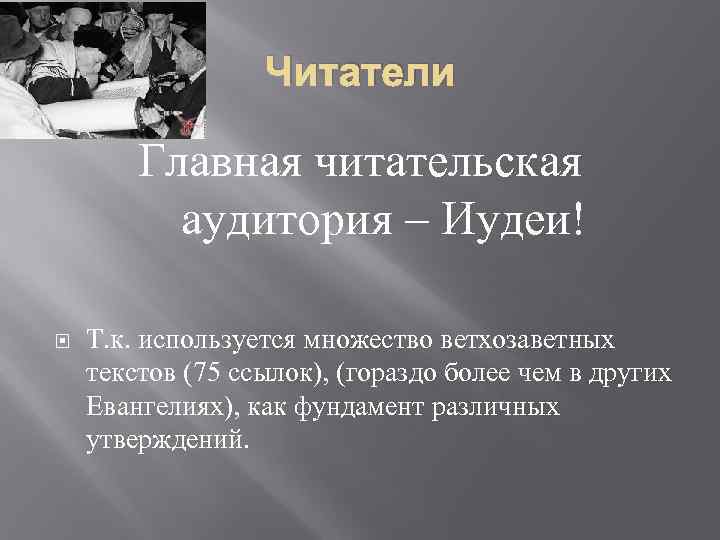 Читатели

Главная читательская аудитория – Иудеи!

Т.к. используется множество ветхозаветных текстов (75 ссылок), (гораздо более чем в других Евангелиях), как фундамент различных утверждений.